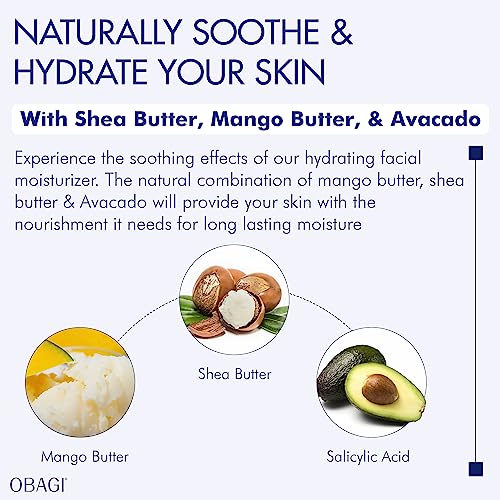 NATURALLY SOOTHE & HYDRATE YOUR SKIN

With Shea Butter, Mango Butter, & Avacado

Experience the soothing effects of our hydrating facial moisturizer. The natural combination of mango butter, shea butter & Avacado will provide your skin with the nourishment it needs for long lasting moisture

Shea Butter

Mango Butter

Salicylic Acid

OBAGI